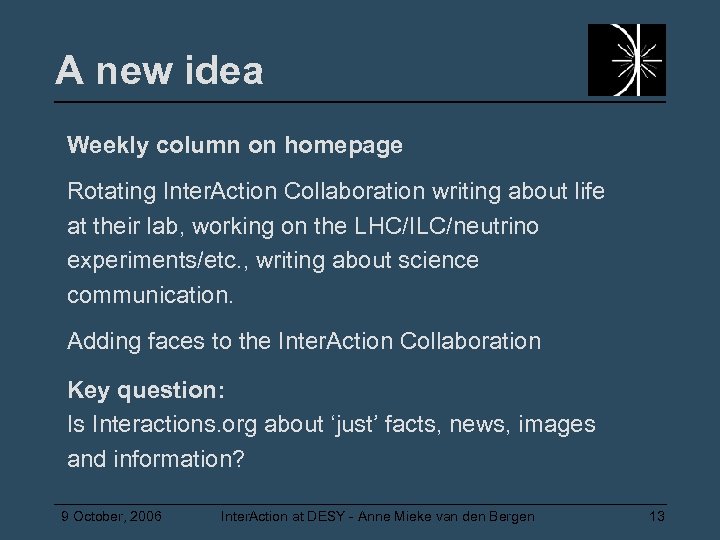 A new idea

Weekly column on homepage

Rotating InterAction Collaboration writing about life at their lab, working on the LHC/ILC/neutrino experiments/etc., writing about science communication.

Adding faces to the InterAction Collaboration

Key question:
Is Interactions.org about ‘just’ facts, news, images and information?

9 October, 2006 InterAction at DESY - Anne Mieke van den Bergen 13